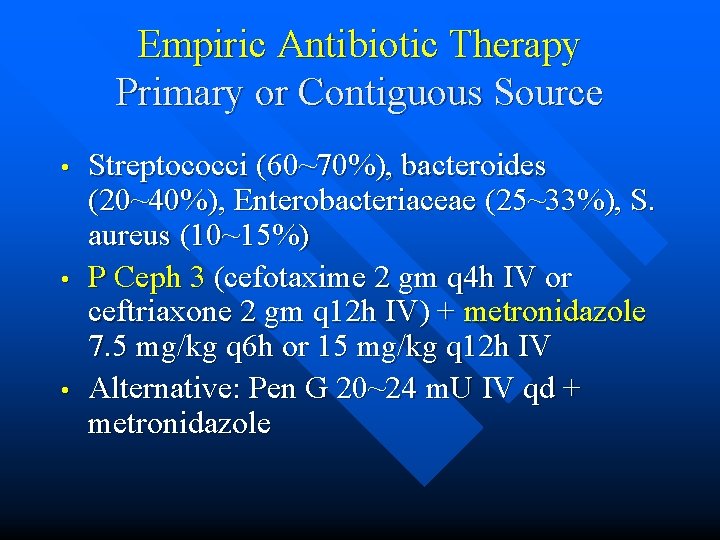 Empiric Antibiotic Therapy
Primary or Contiguous Source

• Streptococci (60~70%), bacteroides (20~40%), Enterobacteriaceae (25~33%), S. aureus (10~15%)
• P Ceph 3 (cefotaxime 2 gm q4h IV or ceftriaxone 2 gm q12h IV) + metronidazole 7.5 mg/kg q6h or 15 mg/kg q12h IV
• Alternative: Pen G 20~24 mU IV qd + metronidazole